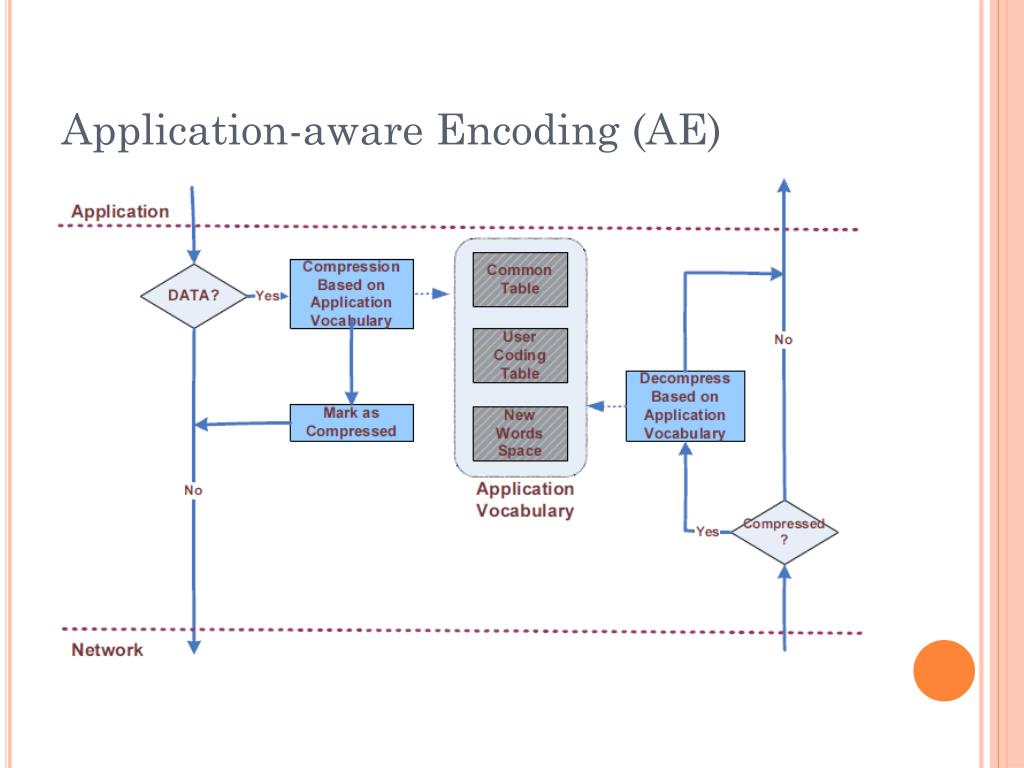 Application-aware Encoding (AE)

Application

DATA?

Yes

Compression Based on Application Vocabulary

Mark as Compressed

No

Common Table

User Coding Table

New Words Space

Application Vocabulary

Decompress Based on Application Vocabulary

No

Yes

Compressed ?

Network